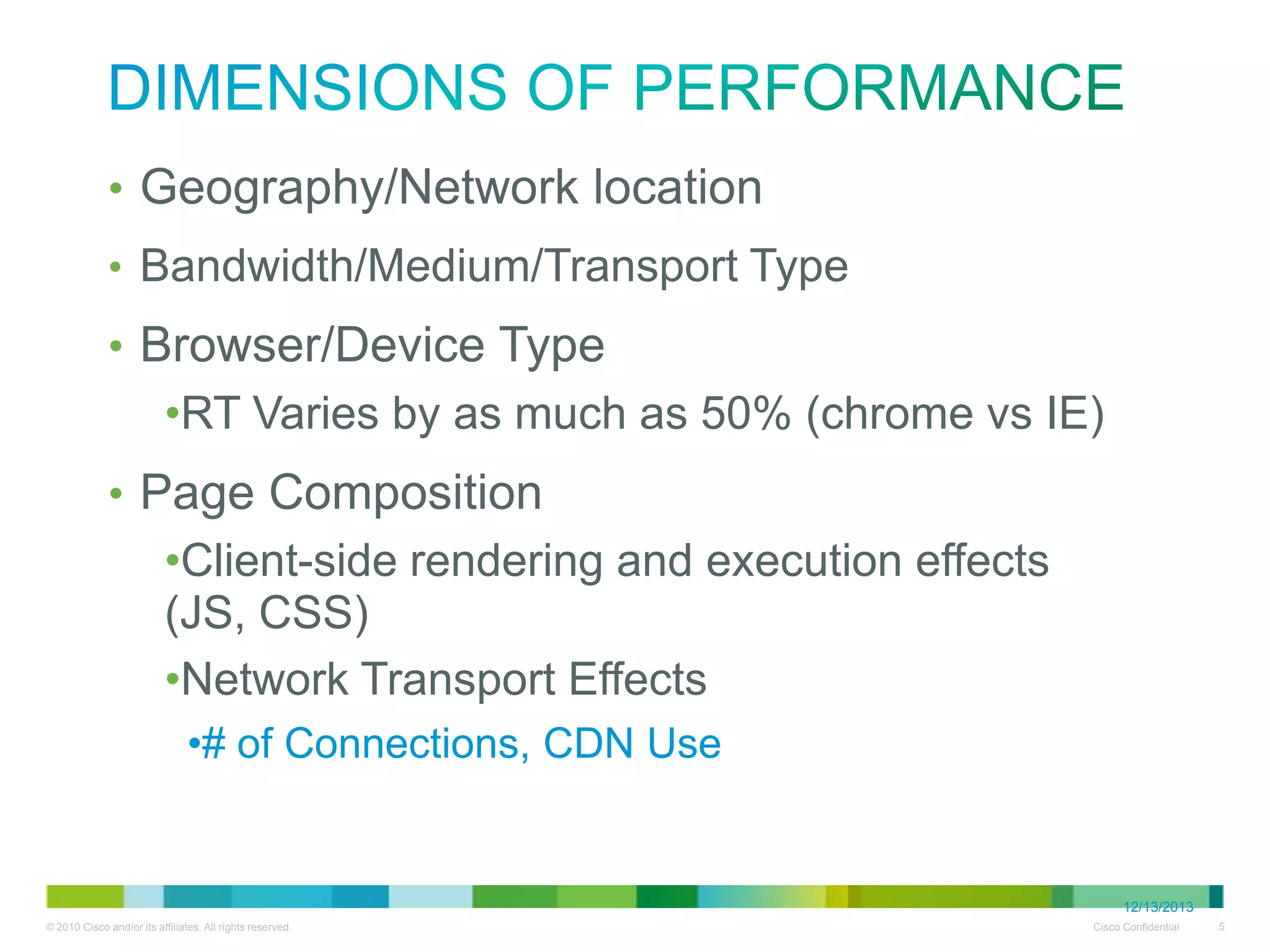 DIMENSIONS OF PERFORMANCE

• Geography/Network location
• Bandwidth/Medium/Transport Type
• Browser/Device Type
•RT Varies by as much as 50% (chrome vs IE)
• Page Composition
•Client-side rendering and execution effects (JS, CSS)
•Network Transport Effects
•# of Connections, CDN Use

12/13/2013

© 2010 Cisco and/or its affiliates. All rights reserved.
Cisco Confidential
5